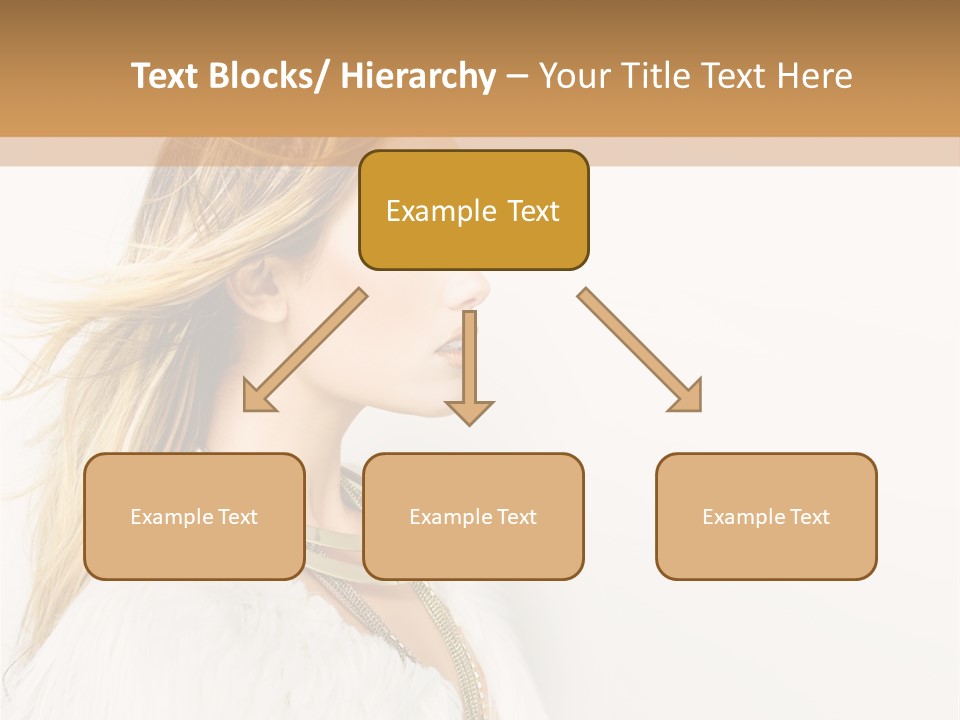 Text Blocks/ Hierarchy – Your Title Text Here

Example Text

Example Text

Example Text

Example Text